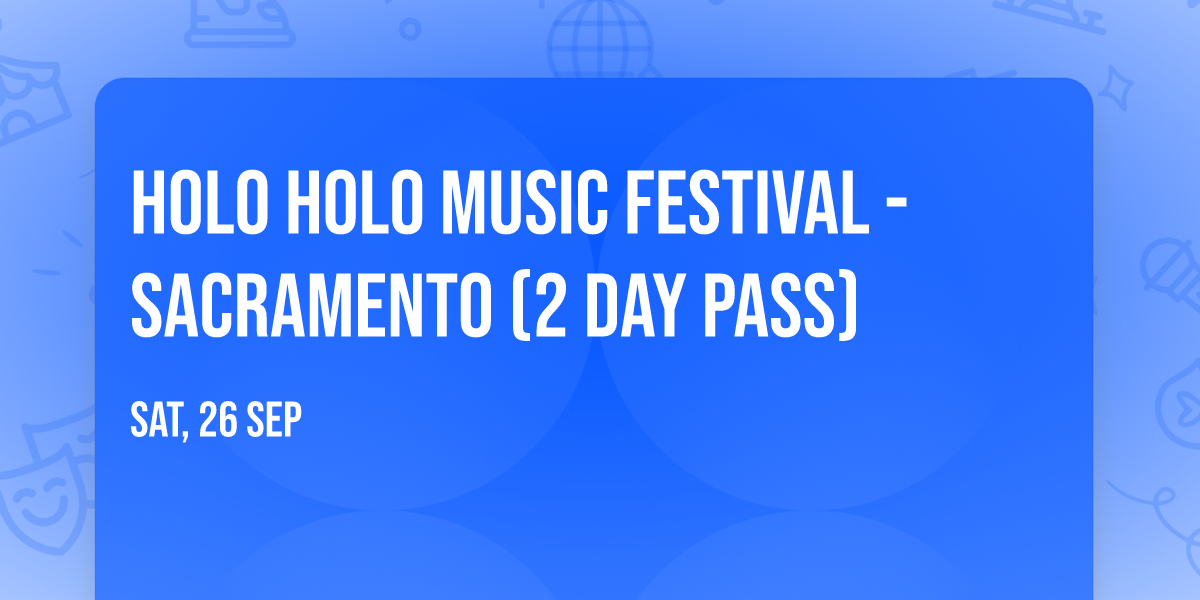 HOLO HOLO MUSIC FESTIVAL - SACRAMENTO (2 DAY PASS)

SAT, 26 SEP